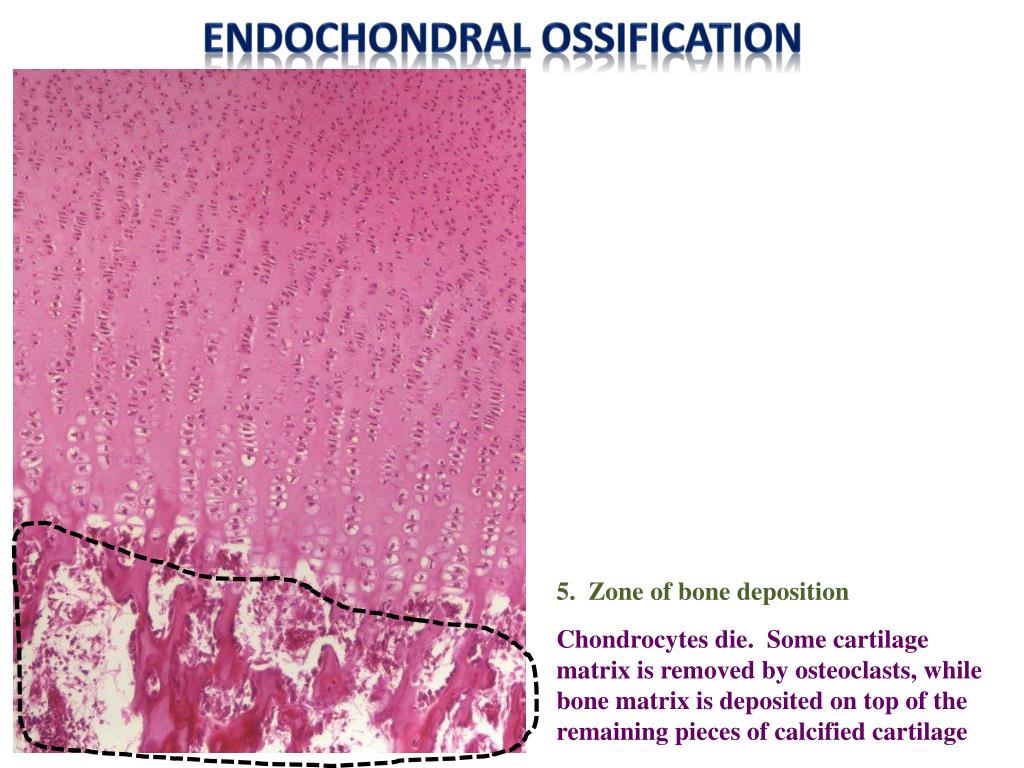 ENDOCHONDRAL OSSIFICATION

5. Zone of bone deposition

Chondrocytes die. Some cartilage matrix is removed by osteoclasts, while bone matrix is deposited on top of the remaining pieces of calcified cartilage